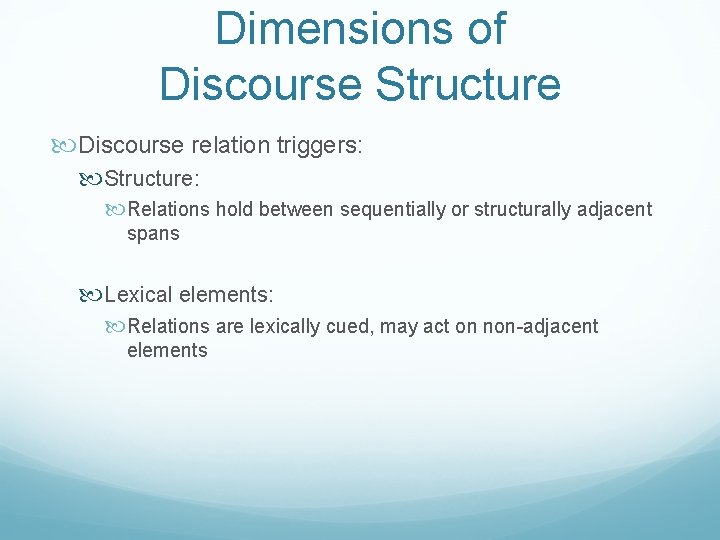 Dimensions of Discourse Structure

Discourse relation triggers:

Structure:

Relations hold between sequentially or structurally adjacent spans

Lexical elements:

Relations are lexically cued, may act on non-adjacent elements